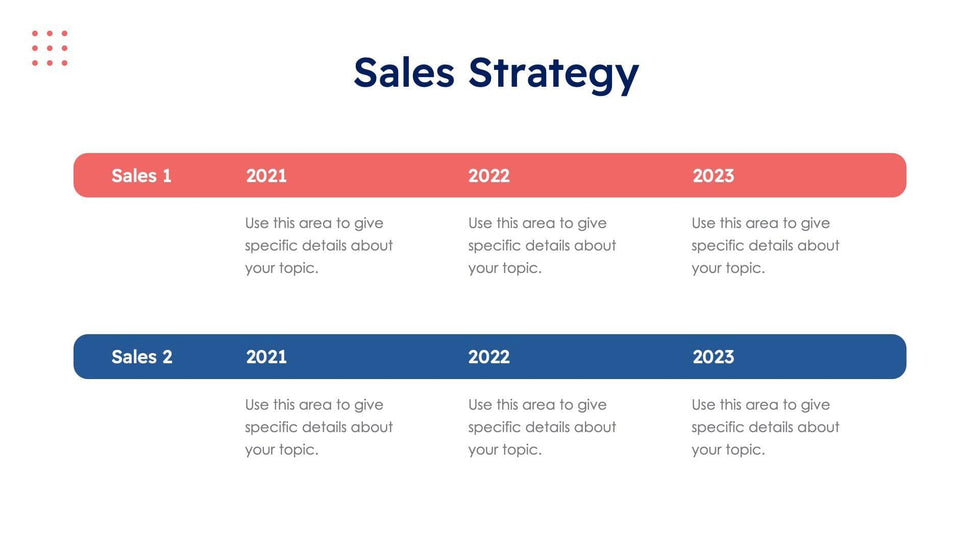 Sales Strategy

| Sales 1 | 2021 | 2022 | 2023 |
|---|---|---|---|
| | Use this area to give specific details about your topic. | Use this area to give specific details about your topic. | Use this area to give specific details about your topic. |

| Sales 2 | 2021 | 2022 | 2023 |
|---|---|---|---|
| | Use this area to give specific details about your topic. | Use this area to give specific details about your topic. | Use this area to give specific details about your topic. |